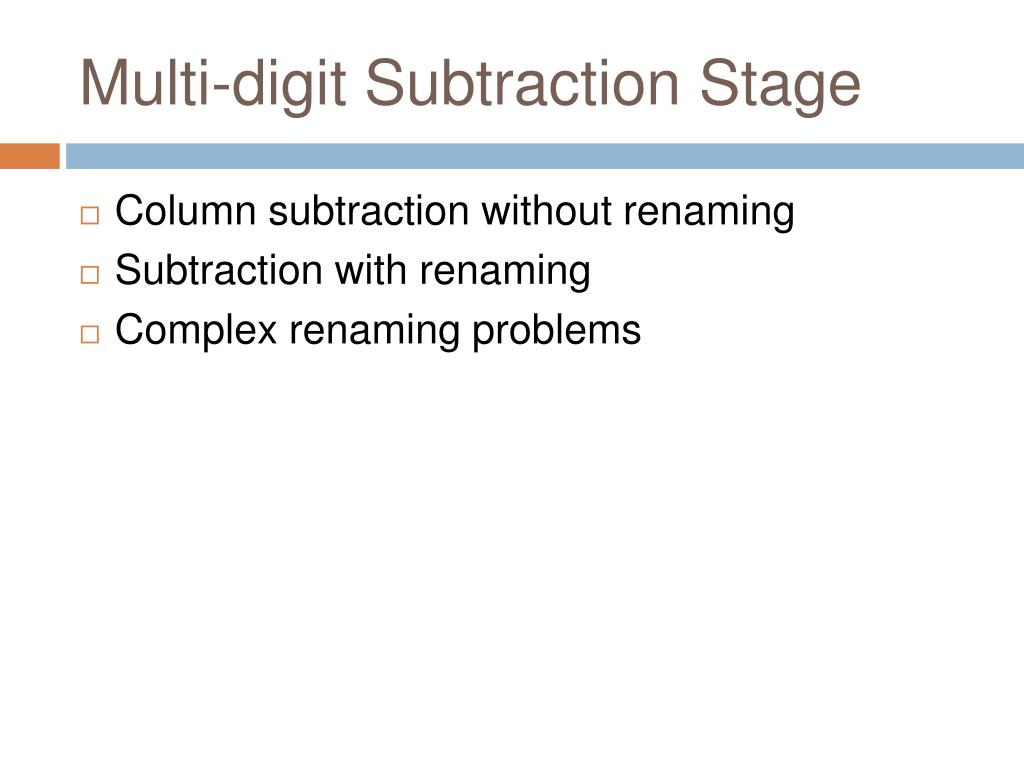 Multi-digit Subtraction Stage

□ Column subtraction without renaming
□ Subtraction with renaming
□ Complex renaming problems